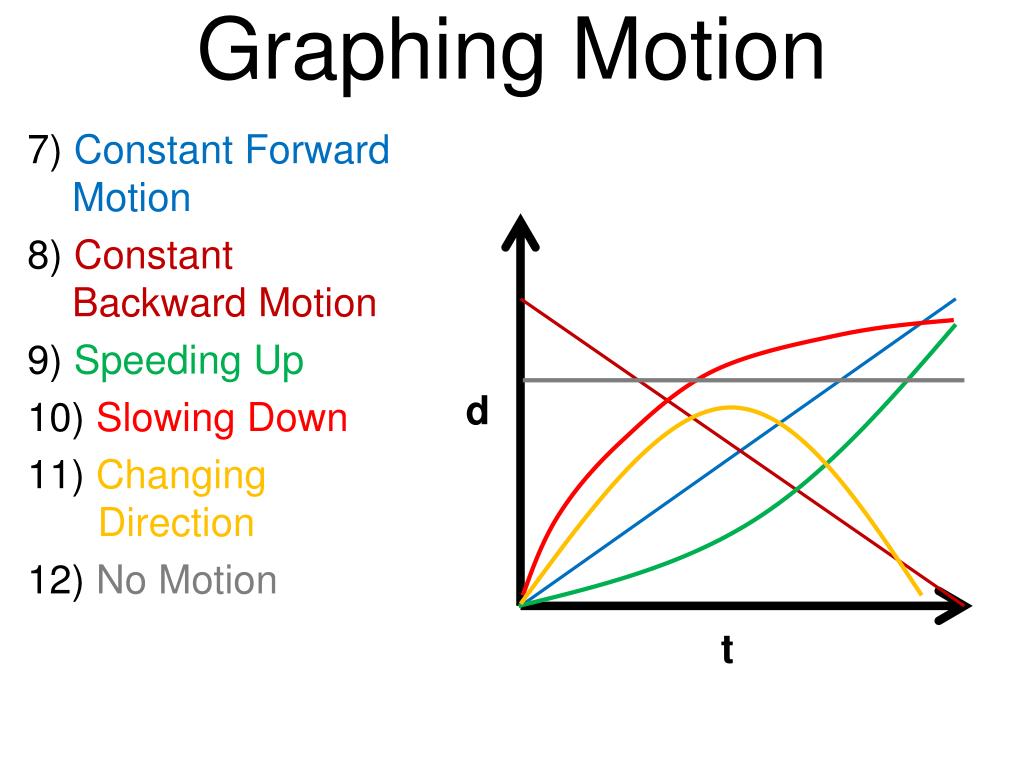 Graphing Motion

7) Constant Forward Motion

8) Constant Backward Motion

9) Speeding Up

10) Slowing Down

11) Changing Direction

12) No Motion

d

t